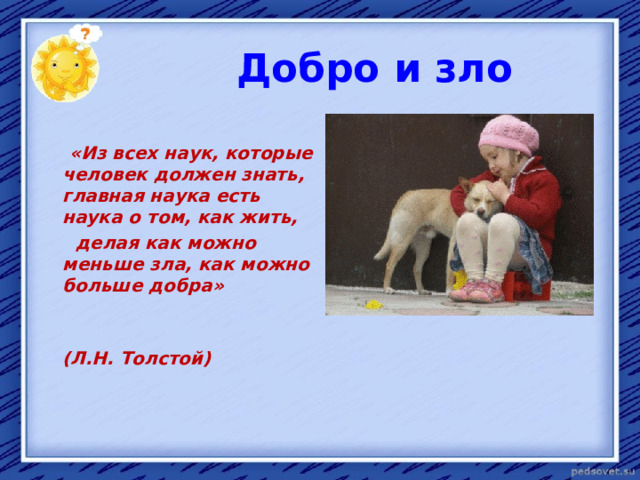 ?

Добро и зло

«Из всех наук, которые человек должен знать, главная наука есть наука о том, как жить,

делая как можно меньше зла, как можно больше добра»

(Л.Н. Толстой)

pedsovet.su